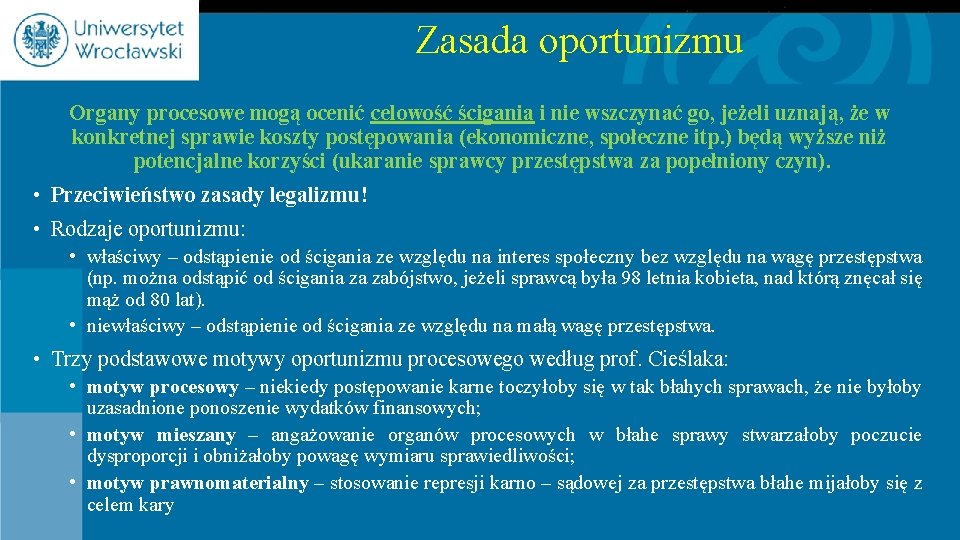 Uniwersytet Wrocławski

Zasada oportunizmu

Organy procesowe mogą ocenić celowość ścigania i nie wszczynać go, jeżeli uznają, że w konkretnej sprawie koszty postępowania (ekonomiczne, społeczne itp.) będą wyższe niż potencjalne korzyści (ukaranie sprawcy przestępstwa za popełniony czyn).

• Przeciwieństwo zasady legalizmu!
• Rodzaje oportunizmu:
• właściwy – odstąpienie od ścigania ze względu na interes społeczny bez względu na wagę przestępstwa (np. można odstąpić od ścigania za zabójstwo, jeżeli sprawcą była 98 letnia kobieta, nad którą znęcał się mąż od 80 lat).
• niewłaściwy – odstąpienie od ścigania ze względu na małą wagę przestępstwa.
• Trzy podstawowe motywy oportunizmu procesowego według prof. Cieślaka:
• motyw procesowy – niekiedy postępowanie karne toczyłoby się w tak błahych sprawach, że nie byłoby uzasadnione ponoszenie wydatków finansowych;
• motyw mieszany – angażowanie organów procesowych w błahe sprawy stwarzałoby poczucie dysproporcji i obniżałoby powagę wymiaru sprawiedliwości;
• motyw prawnomaterialny – stosowanie represji karno – sądowej za przestępstwa błahe mijałoby się z celem kary